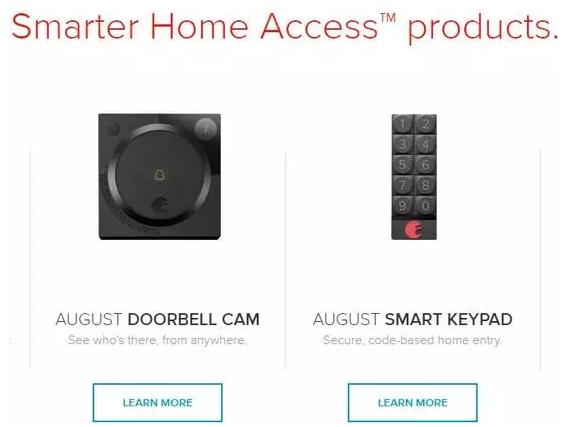 Smarter Home Access™ products.

1 2
3 4
5 6
7 8
9 0

AUGUST DOORBELL CAM
See who's there, from anywhere.

LEARN MORE

AUGUST SMART KEYPAD
Secure, code-based home entry.

LEARN MORE